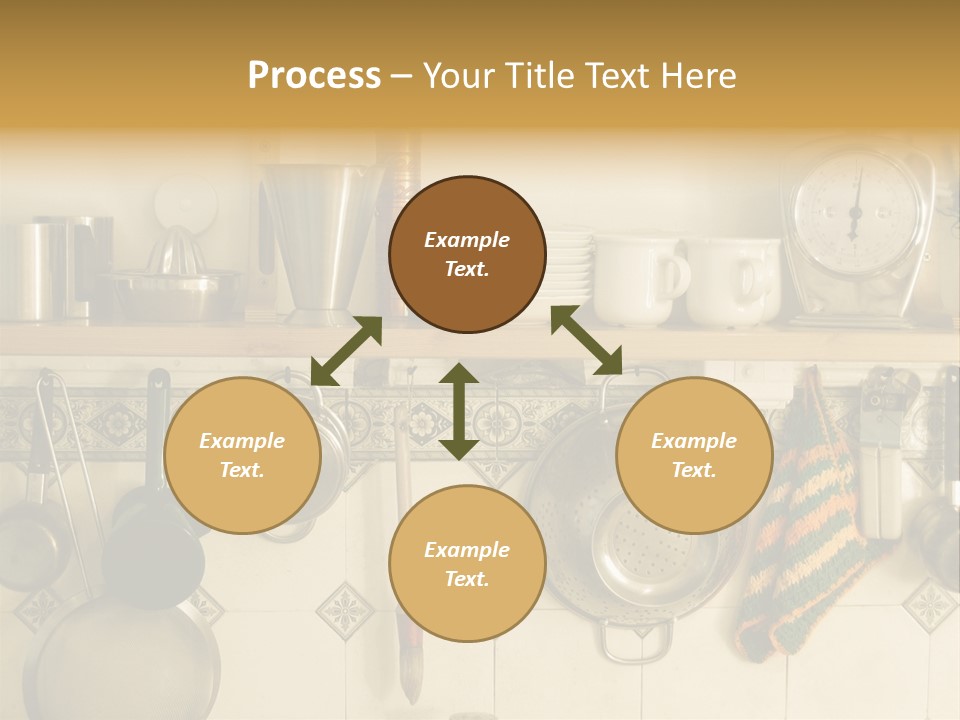 Process – Your Title Text Here

Example Text.

Example Text.

Example Text.

Example Text.